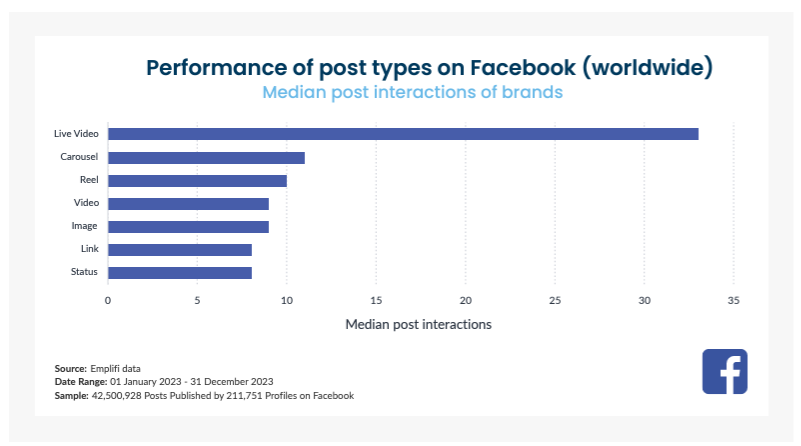 Performance of post types on Facebook (worldwide)
Median post interactions of brands

Live Video
Carousel
Reel
Video
Image
Link
Status

0 5 10 15 20 25 30 35

Median post interactions

Source: Emplifi data
Date Range: 01 January 2023 - 31 December 2023
Sample: 42,500,928 Posts Published by 211,751 Profiles on Facebook

f